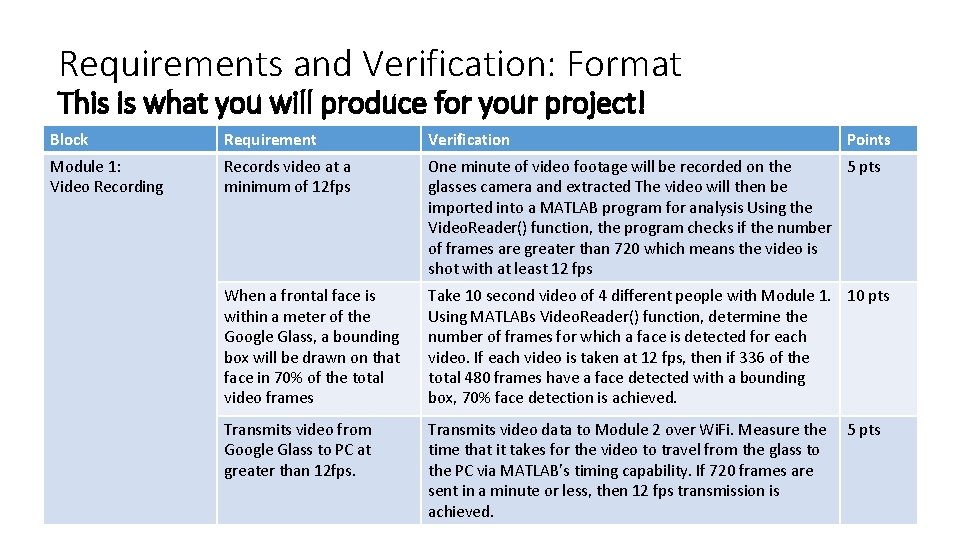 Requirements and Verification: Format

This is what you will produce for your project!

| Block | Requirement | Verification | Points |
|---|---|---|---|
| Module 1: Video Recording | Records video at a minimum of 12fps | One minute of video footage will be recorded on the glasses camera and extracted The video will then be imported into a MATLAB program for analysis Using the Video.Reader() function, the program checks if the number of frames are greater than 720 which means the video is shot with at least 12 fps | 5 pts |
| | When a frontal face is within a meter of the Google Glass, a bounding box will be drawn on that face in 70% of the total video frames | Take 10 second video of 4 different people with Module 1. Using MATLABs Video.Reader() function, determine the number of frames for which a face is detected for each video. If each video is taken at 12 fps, then if 336 of the total 480 frames have a face detected with a bounding box, 70% face detection is achieved. | 10 pts |
| | Transmits video from Google Glass to PC at greater than 12fps. | Transmits video data to Module 2 over WiFi. Measure the time that it takes for the video to travel from the glass to the PC via MATLAB's timing capability. If 720 frames are sent in a minute or less, then 12 fps transmission is achieved. | 5 pts |